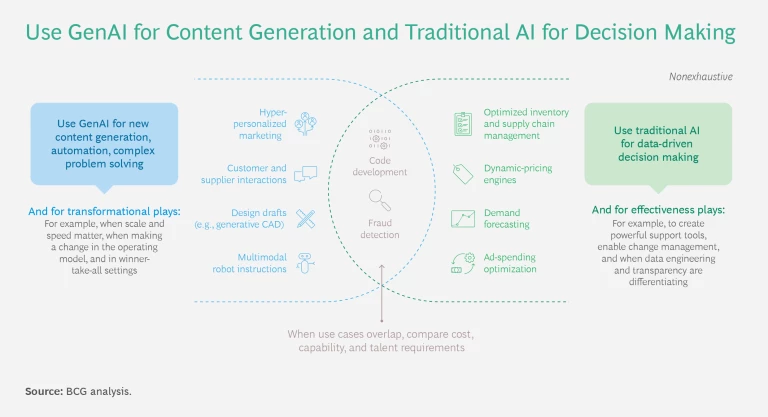 Use GenAI for Content Generation and Traditional AI for Decision Making

Nonexhaustive

Use GenAI for new content generation, automation, complex problem solving

And for transformational plays:
For example, when scale and speed matter, when making a change in the operating model, and in winner-take-all settings

Hyper-personalized marketing

Customer and supplier interactions

Design drafts (e.g., generative CAD)

Multimodal robot instructions

Code development

Fraud detection

Optimized inventory and supply chain management

Dynamic-pricing engines

Demand forecasting

Ad-spending optimization

Use traditional AI for data-driven decision making

And for effectiveness plays:
For example, to create powerful support tools, enable change management, and when data engineering and transparency are differentiating

When use cases overlap, compare cost, capability, and talent requirements

Source: BCG analysis.